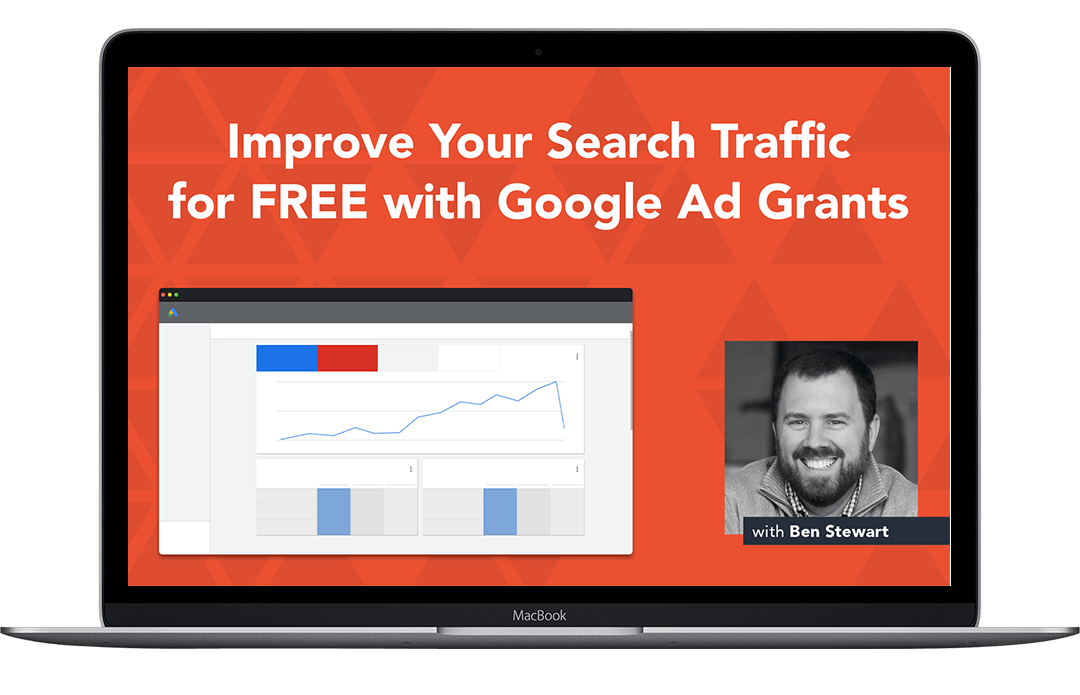 Improve Your Search Traffic for FREE with Google Ad Grants

with Ben Stewart

MacBook